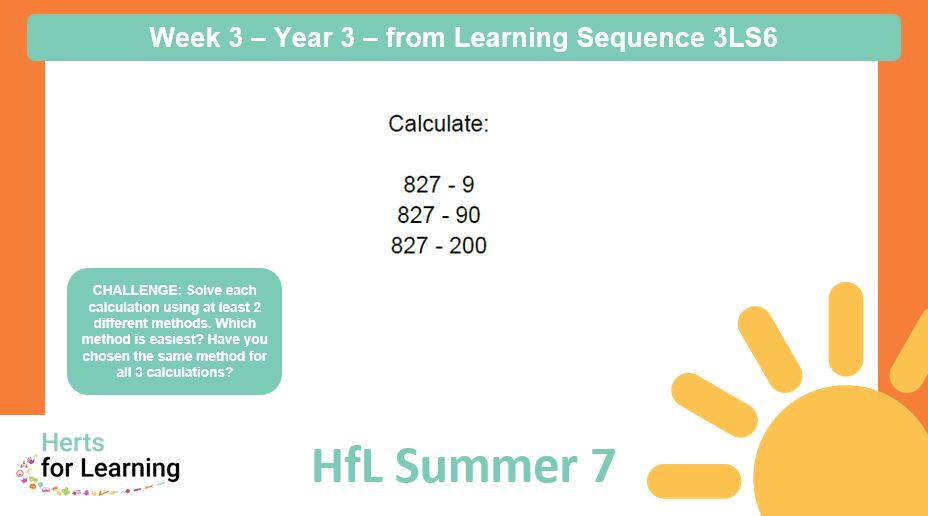 Week 3 – Year 3 – from Learning Sequence 3LS6

Calculate:

827 - 9
827 - 90
827 - 200

CHALLENGE: Solve each calculation using at least 2 different methods. Which method is easiest? Have you chosen the same method for all 3 calculations?

Herts for Learning

HfL Summer 7